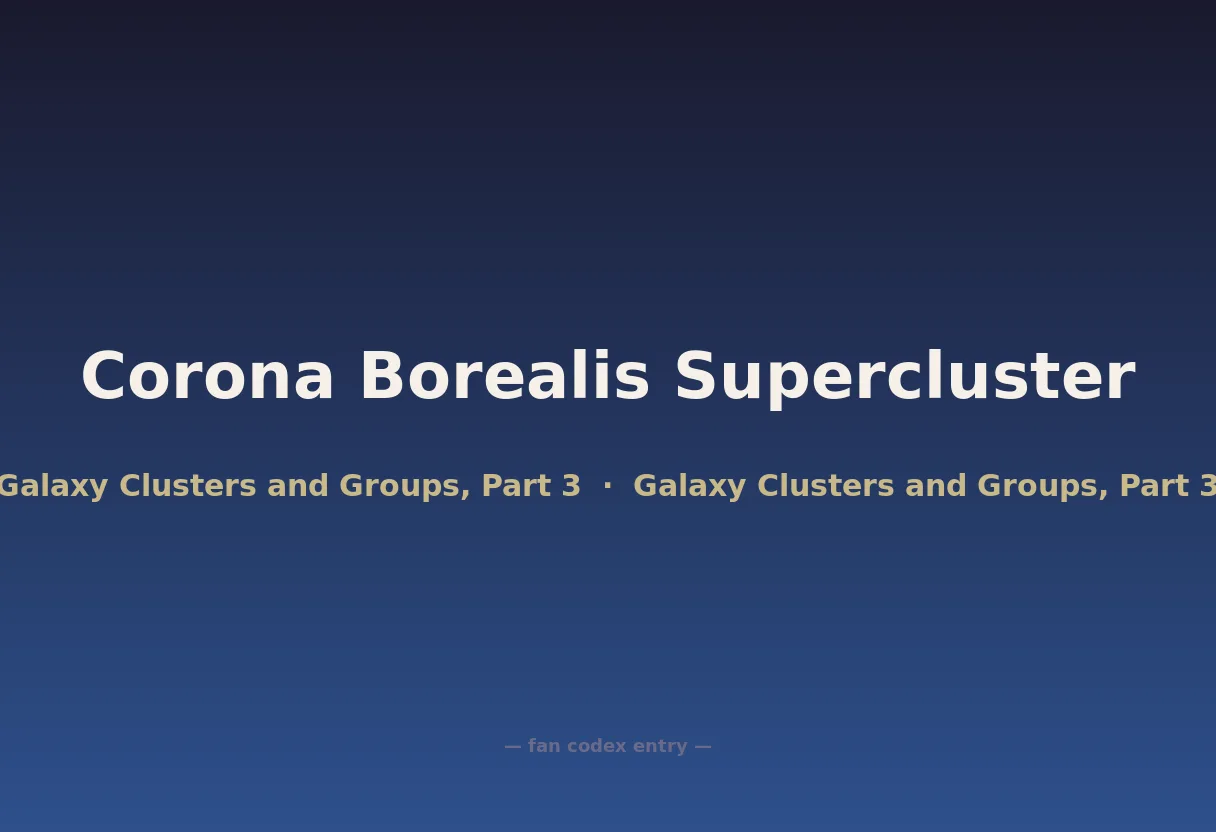 Corona Borealis Supercluster

Galaxy Clusters and Groups, Part 3 · Galaxy Clusters and Groups, Part 3

— fan codex entry —